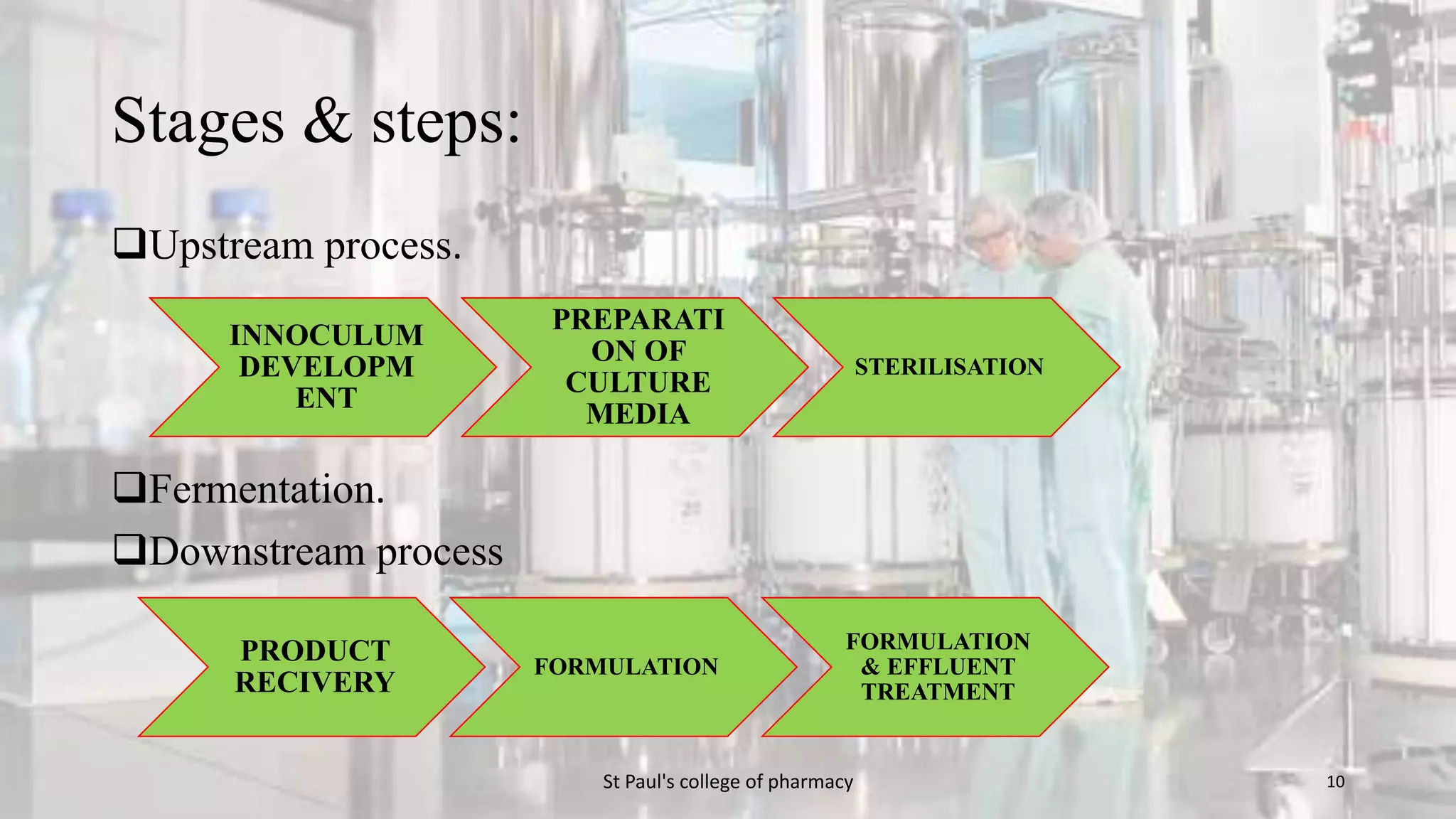 Stages & steps:

❑Upstream process.

INNOCULUM DEVELOPM ENT

PREPARATI ON OF CULTURE MEDIA

STERILISATION

❑Fermentation.

❑Downstream process

PRODUCT RECIVERY

FORMULATION

FORMULATION & EFFLUENT TREATMENT

St Paul's college of pharmacy

10